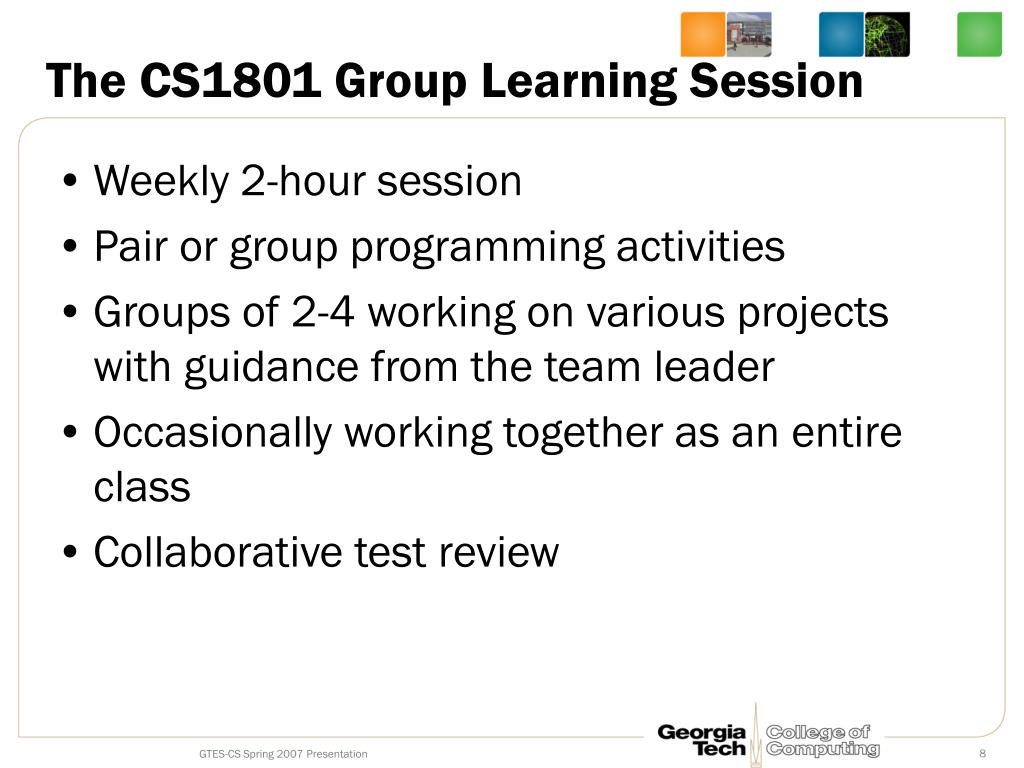 The CS1801 Group Learning Session

• Weekly 2-hour session
• Pair or group programming activities
• Groups of 2-4 working on various projects with guidance from the team leader
• Occasionally working together as an entire class
• Collaborative test review

GTES-CS Spring 2007 Presentation

Georgia Tech College of Computing

8